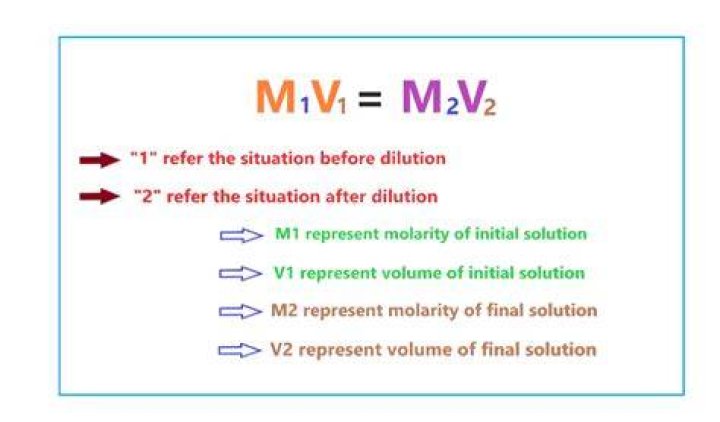 $M_1V_1 = M_2V_2$

"1" refer the situation before dilution

"2" refer the situation after dilution

M1 represent molarity of initial solution

V1 represent volume of initial solution

M2 represent molarity of final solution

V2 represent volume of final solution